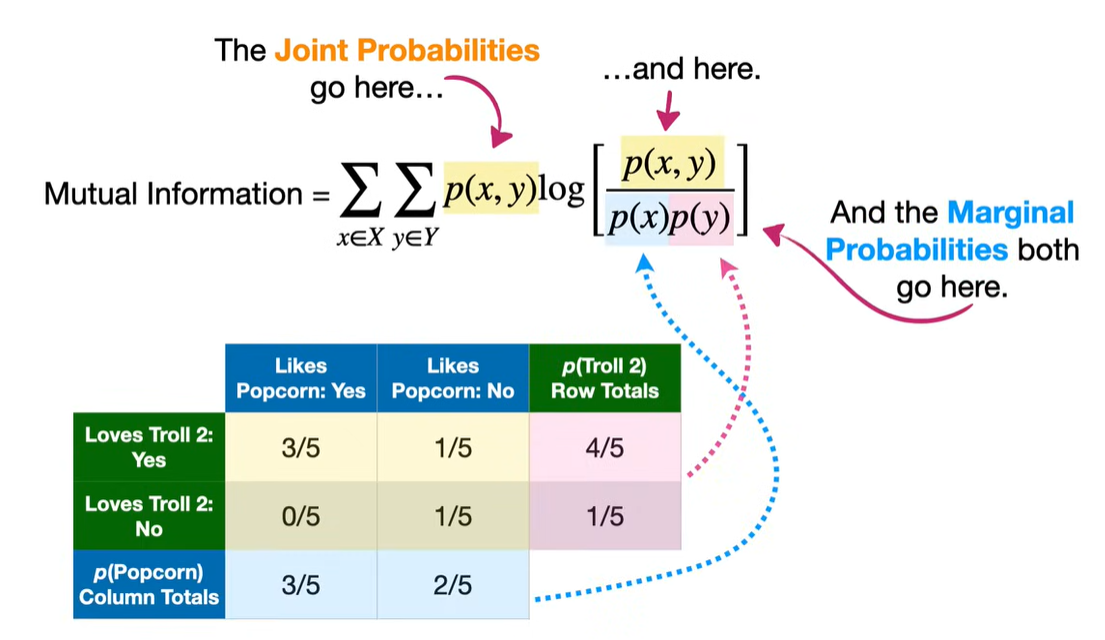 The Joint Probabilities go here…

…and here.

Mutual Information = $\sum_{x \in X} \sum_{y \in Y} p(x, y) \log \left[ \frac{p(x, y)}{p(x)p(y)} \right]$

And the Marginal Probabilities both go here.

| | Likes Popcorn: Yes | Likes Popcorn: No | p(Troll 2) Row Totals |
|---|---|---|---|
| Loves Troll 2: Yes | 3/5 | 1/5 | 4/5 |
| Loves Troll 2: No | 0/5 | 1/5 | 1/5 |
| p(Popcorn) Column Totals | 3/5 | 2/5 | |